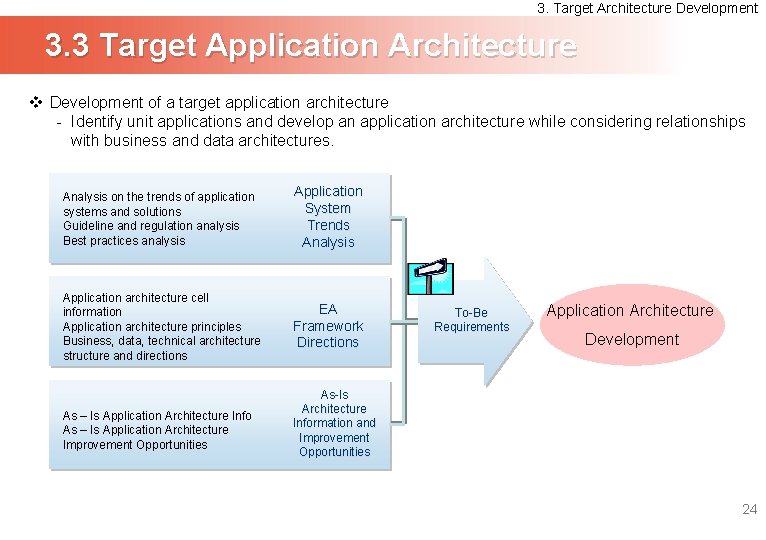 3. Target Architecture Development

3.3 Target Application Architecture

❖ Development of a target application architecture
- Identify unit applications and develop an application architecture while considering relationships with business and data architectures.

Analysis on the trends of application systems and solutions
Guideline and regulation analysis
Best practices analysis

Application System Trends Analysis

Application architecture cell information
Application architecture principles
Business, data, technical architecture structure and directions

EA Framework Directions

As – Is Application Architecture Info
As – Is Application Architecture Improvement Opportunities

As-Is Architecture Information and Improvement Opportunities

To-Be Requirements

Application Architecture Development

24